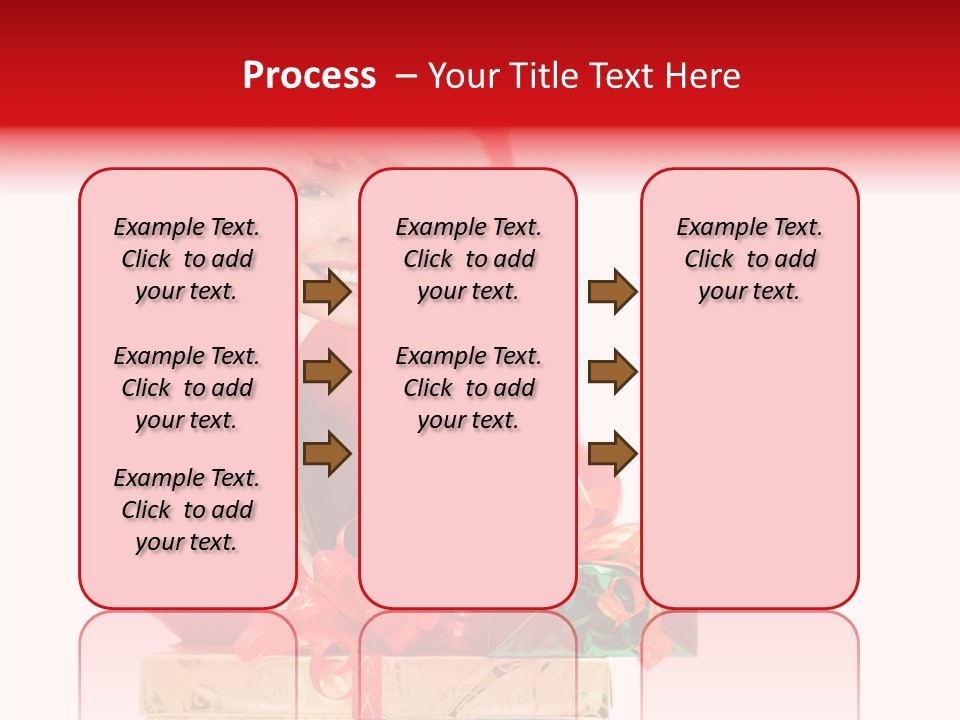 Process – Your Title Text Here

Example Text. Click to add your text.

Example Text. Click to add your text.

Example Text. Click to add your text.

Example Text. Click to add your text.

Example Text. Click to add your text.

Example Text. Click to add your text.